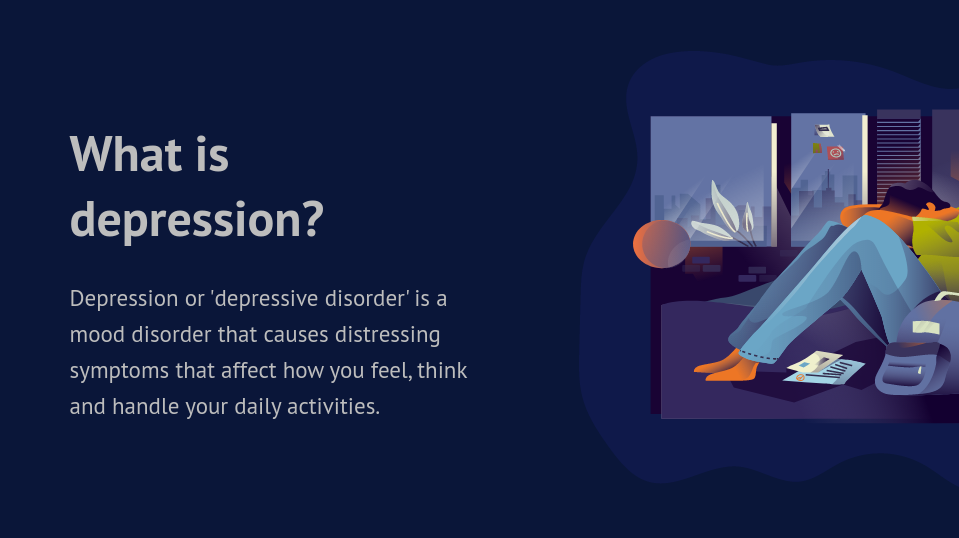 What is depression?

Depression or 'depressive disorder' is a mood disorder that causes distressing symptoms that affect how you feel, think and handle your daily activities.